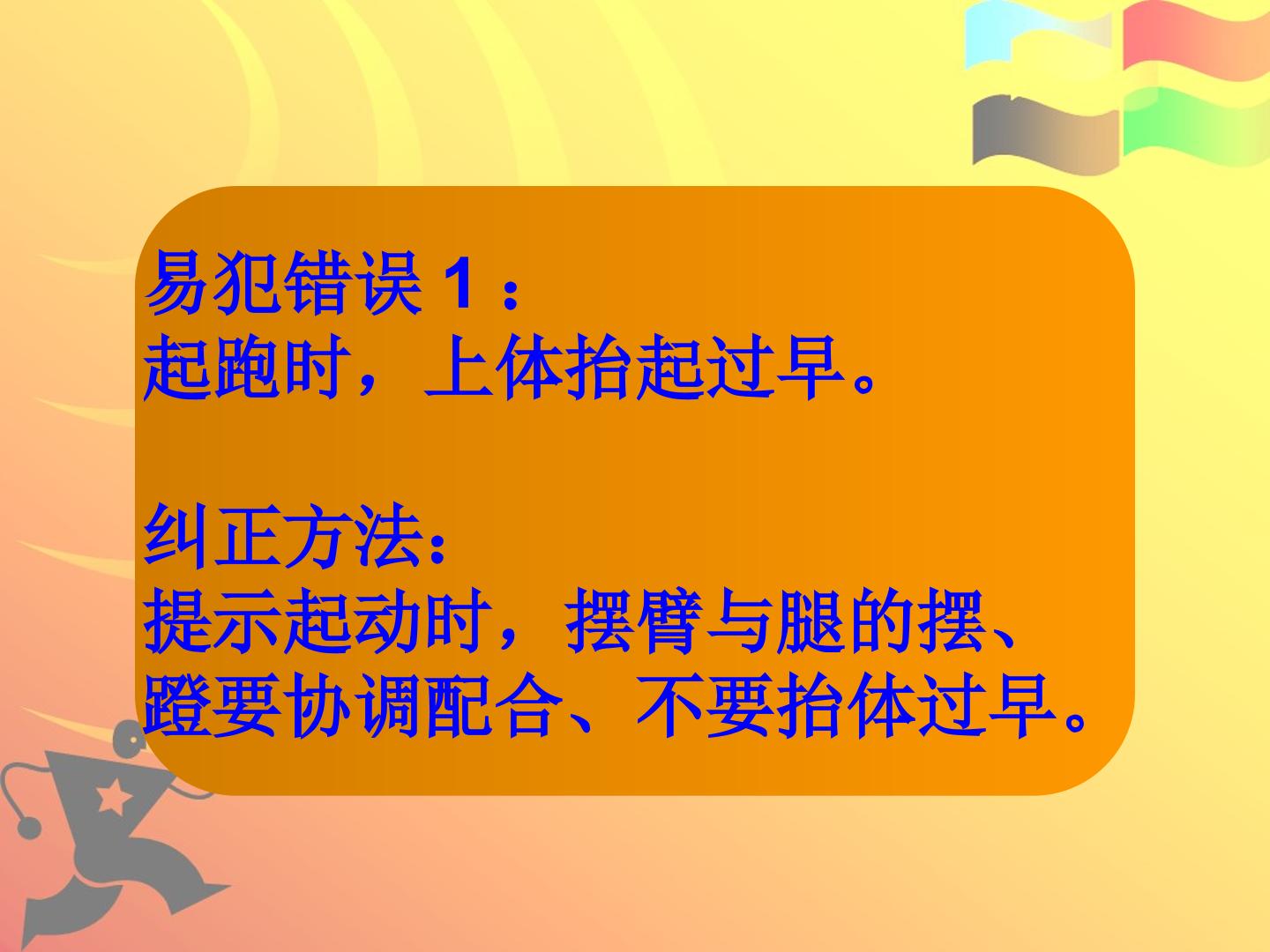 易犯错误1：
起跑时，上体抬起过早。

纠正方法：
提示起动时，摆臂与腿的摆、蹬要协调配合、不要抬体过早。